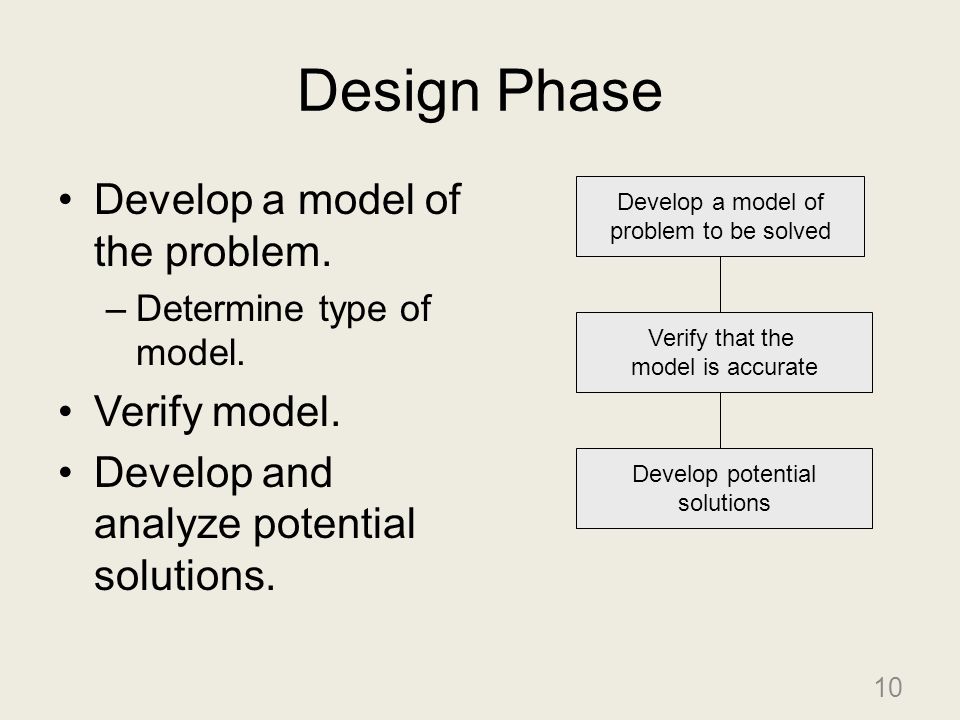 Design Phase

• Develop a model of the problem.
  – Determine type of model.
• Verify model.
• Develop and analyze potential solutions.

Develop a model of problem to be solved

Verify that the model is accurate

Develop potential solutions

10